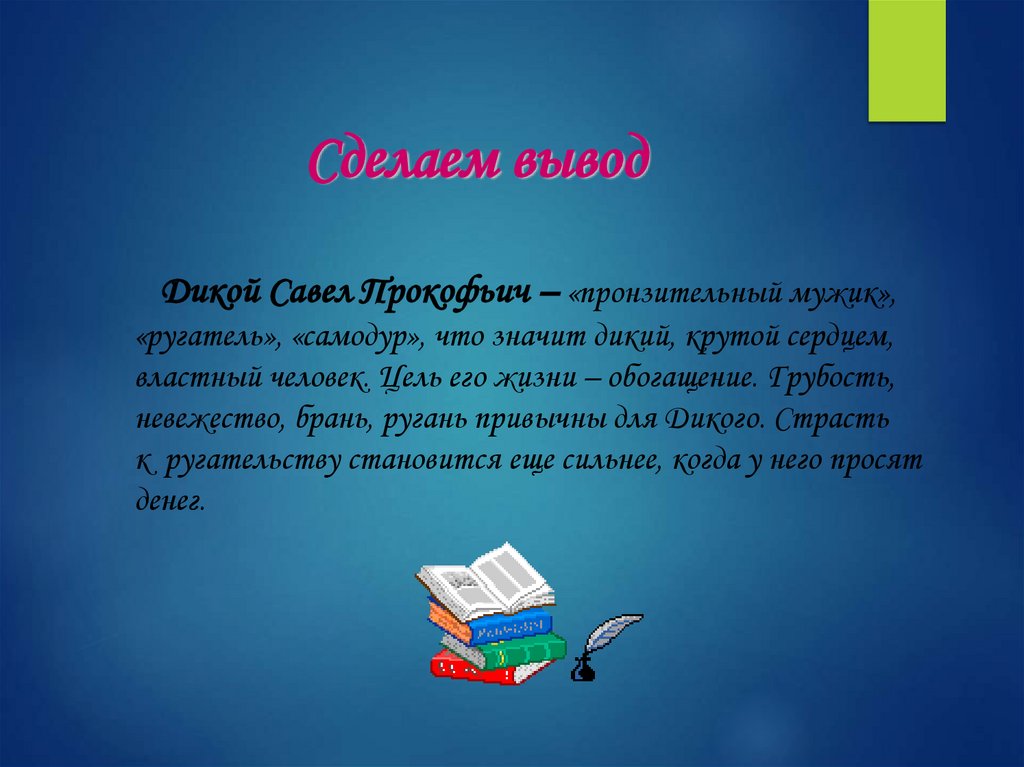 Сделаем вывод

Дикой Савел Прокофьич – «пронзительный мужик», «ругатель», «самодур», что значит дикий, крутой сердцем, властный человек. Цель его жизни – обогащение. Грубость, невежество, брань, ругань привычны для Дикого. Страсть к ругательству становится еще сильнее, когда у него просят денег.